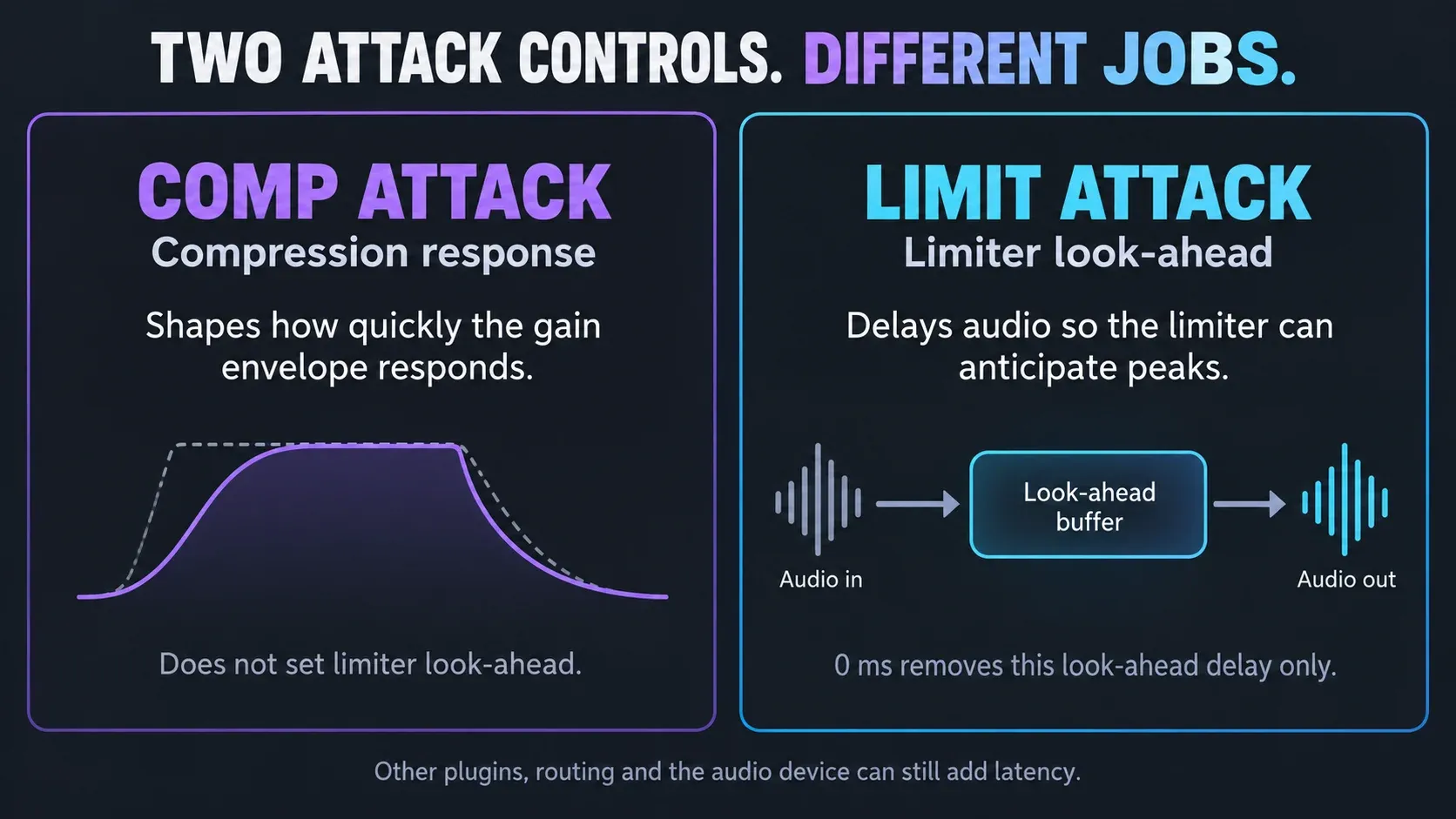 TWO ATTACK CONTROLS. DIFFERENT JOBS.

COMP ATTACK
Compression response

Shapes how quickly the gain envelope responds.

Does not set limiter look-ahead.

LIMIT ATTACK
Limiter look-ahead

Delays audio so the limiter can anticipate peaks.

Audio in

Look-ahead buffer

Audio out

0 ms removes this look-ahead delay only.

Other plugins, routing and the audio device can still add latency.